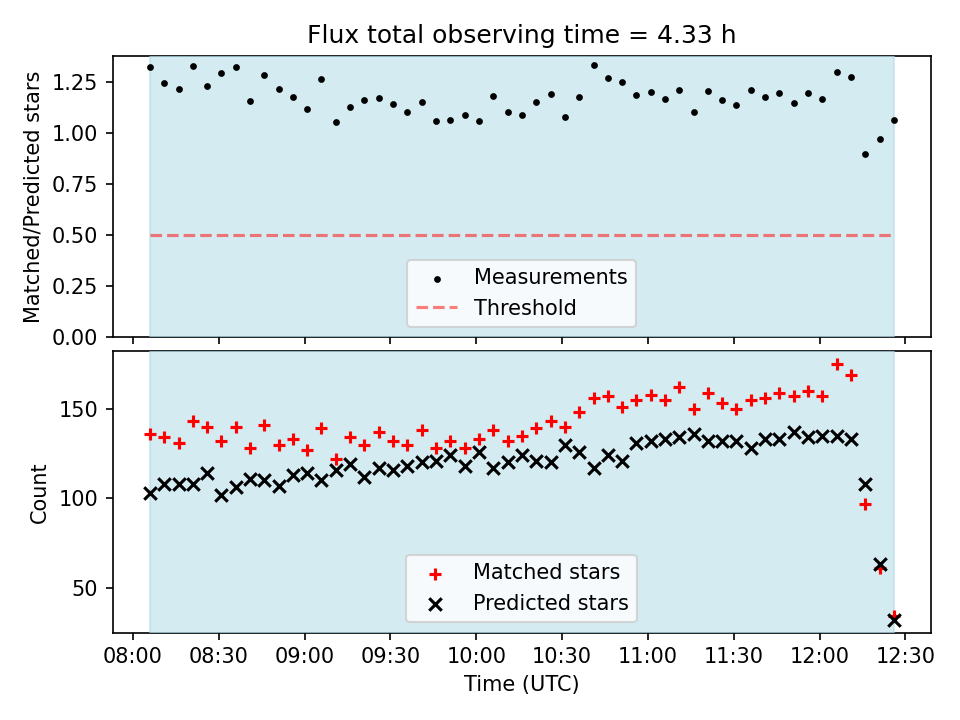 Flux total observing time = 4.33 h

Matched/Predicted stars
1.25
1.00
0.75
0.50
0.25
0.00

Measurements
Threshold

Count
150
100
50

Matched stars
Predicted stars

08:00 08:30 09:00 09:30 10:00 10:30 11:00 11:30 12:00 12:30
Time (UTC)